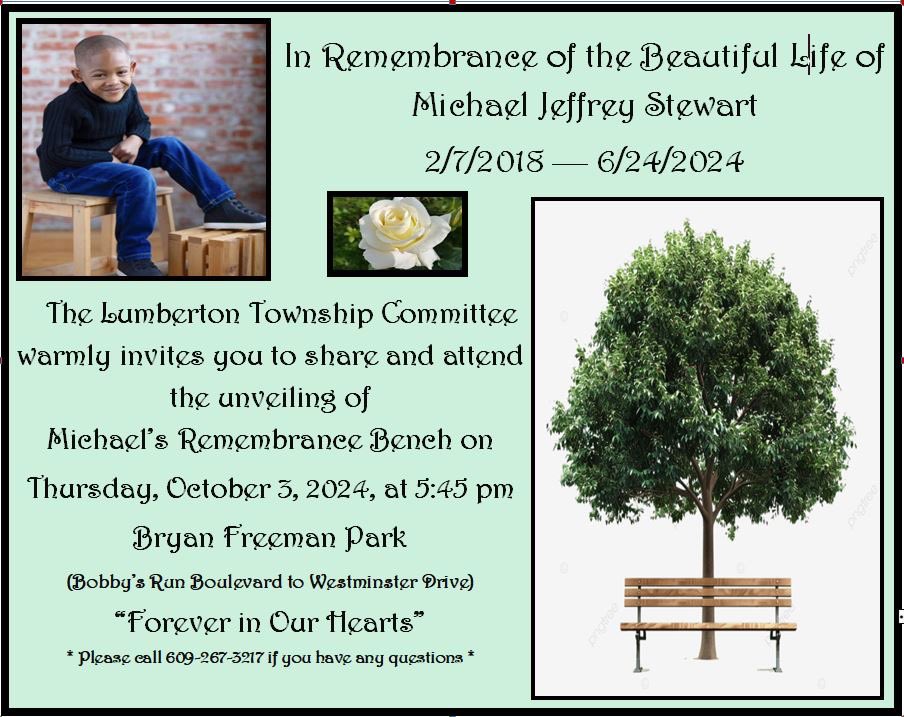 In Remembrance of the Beautiful Life of
Michael Jeffrey Stewart
2/7/2018 — 6/24/2024

The Lumberton Township Committee warmly invites you to share and attend the unveiling of
Michael's Remembrance Bench on
Thursday, October 3, 2024, at 5:45 pm
Bryan Freeman Park
(Bobby's Run Boulevard to Westminster Drive)
"Forever in Our Hearts"
* Please call 609-267-3217 if you have any questions *

pngtree